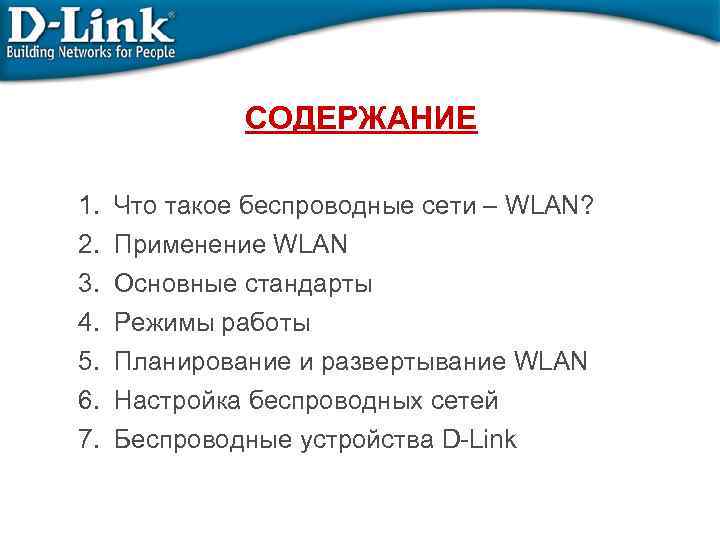 D-Link®
Building Networks for People

СОДЕРЖАНИЕ

1. Что такое беспроводные сети – WLAN?
2. Применение WLAN
3. Основные стандарты
4. Режимы работы
5. Планирование и развертывание WLAN
6. Настройка беспроводных сетей
7. Беспроводные устройства D-Link